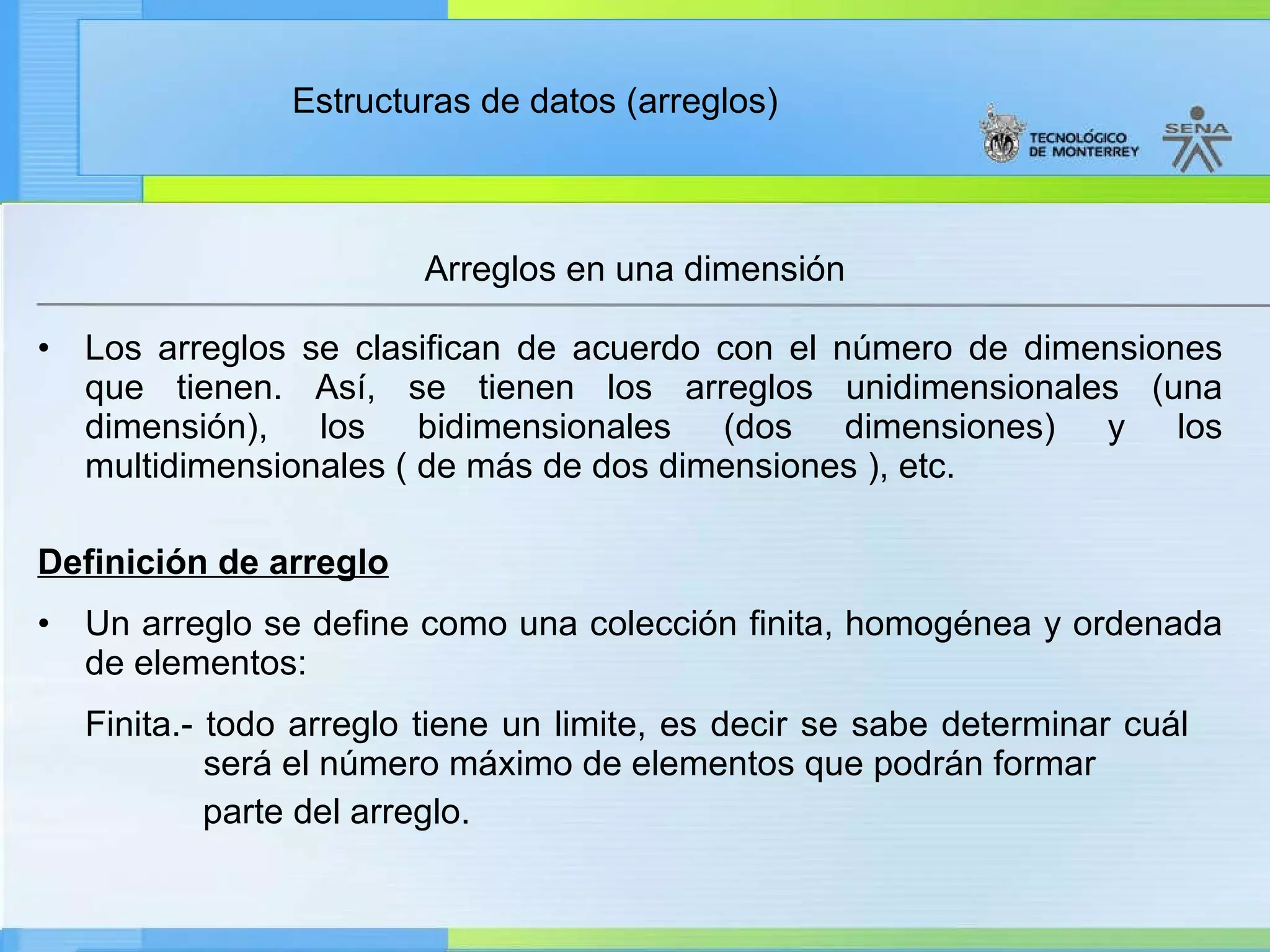 Estructuras de datos (arreglos)

TECNOLÓGICO DE MONTERREY

SENA

Arreglos en una dimensión

• Los arreglos se clasifican de acuerdo con el número de dimensiones que tienen. Así, se tienen los arreglos unidimensionales (una dimensión), los bidimensionales (dos dimensiones) y los multidimensionales ( de más de dos dimensiones ), etc.

Definición de arreglo

• Un arreglo se define como una colección finita, homogénea y ordenada de elementos:

Finita.- todo arreglo tiene un limite, es decir se sabe determinar cuál será el número máximo de elementos que podrán formar parte del arreglo.